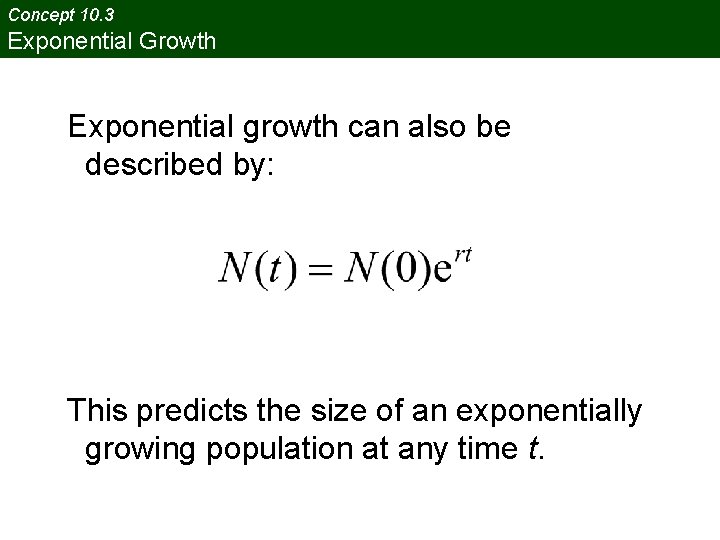 Concept 10.3
Exponential Growth

Exponential growth can also be described by:

$N(t) = N(0)e^{rt}$

This predicts the size of an exponentially growing population at any time $t$.